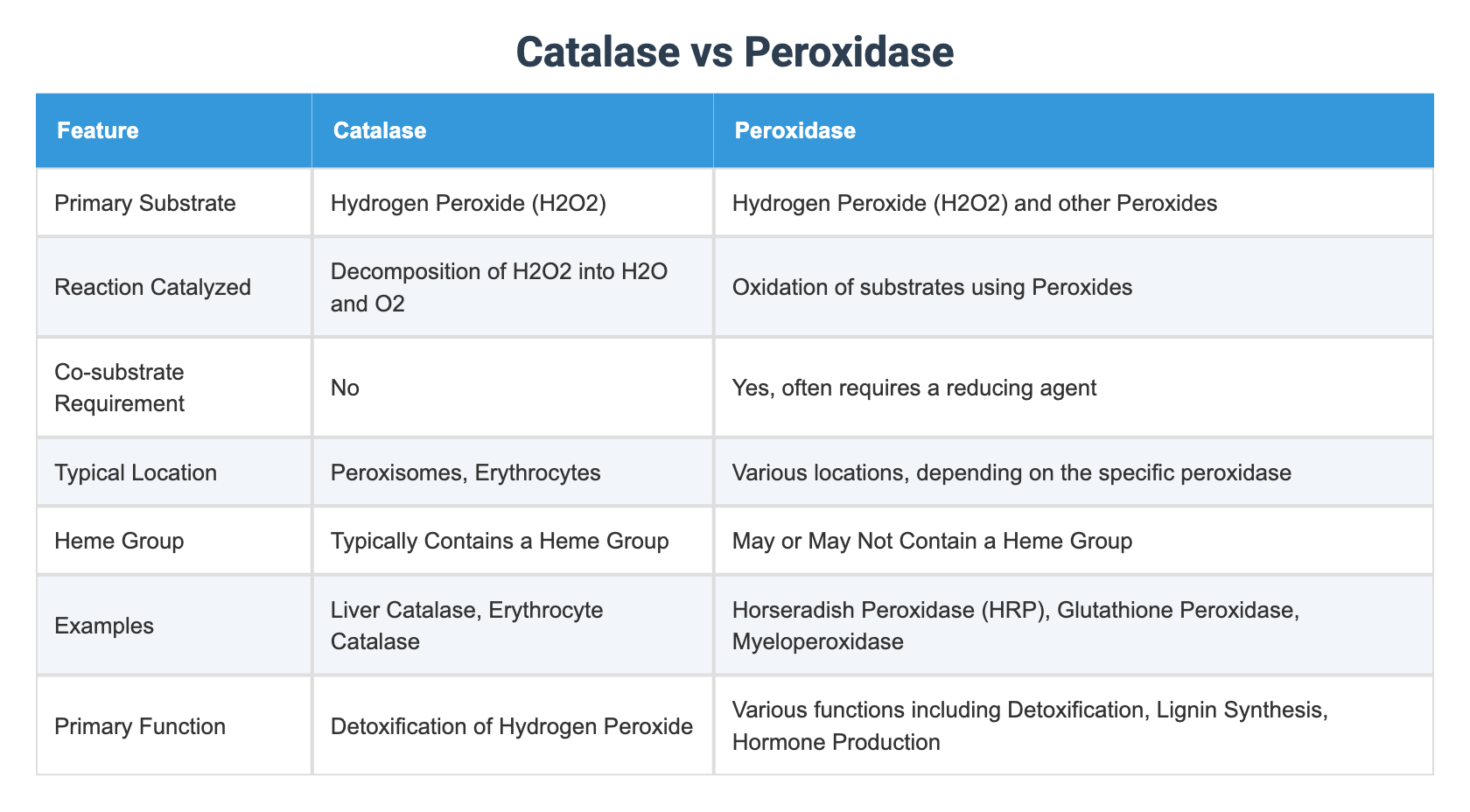 Catalase vs Peroxidase

| Feature | Catalase | Peroxidase |
|---|---|---|
| Primary Substrate | Hydrogen Peroxide (H2O2) | Hydrogen Peroxide (H2O2) and other Peroxides |
| Reaction Catalyzed | Decomposition of H2O2 into H2O and O2 | Oxidation of substrates using Peroxides |
| Co-substrate Requirement | No | Yes, often requires a reducing agent |
| Typical Location | Peroxisomes, Erythrocytes | Various locations, depending on the specific peroxidase |
| Heme Group | Typically Contains a Heme Group | May or May Not Contain a Heme Group |
| Examples | Liver Catalase, Erythrocyte Catalase | Horseradish Peroxidase (HRP), Glutathione Peroxidase, Myeloperoxidase |
| Primary Function | Detoxification of Hydrogen Peroxide | Various functions including Detoxification, Lignin Synthesis, Hormone Production |